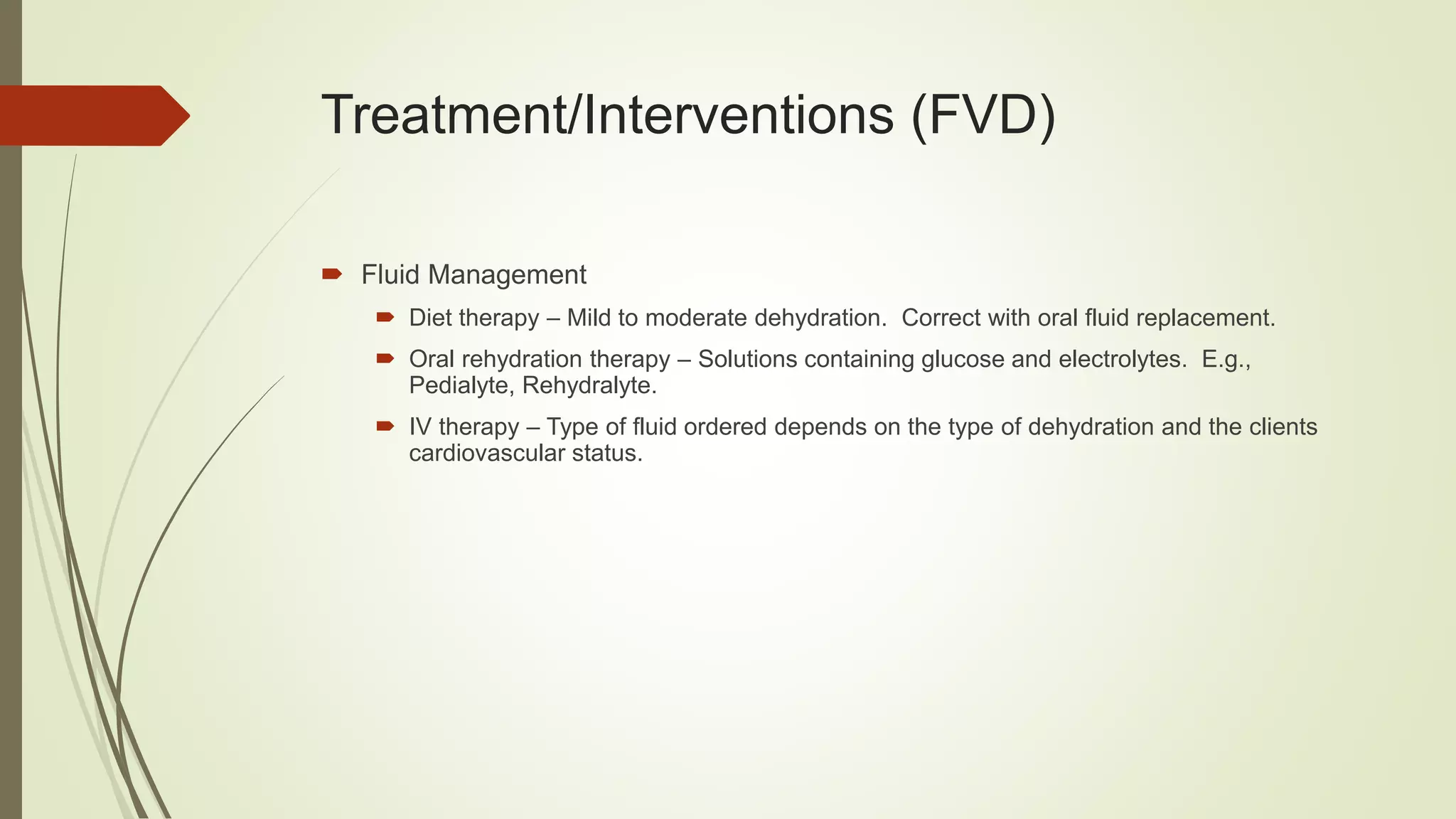 Treatment/Interventions (FVD)

Fluid Management

Diet therapy – Mild to moderate dehydration.  Correct with oral fluid replacement.

Oral rehydration therapy – Solutions containing glucose and electrolytes.  E.g., Pedialyte, Rehydralyte.

IV therapy – Type of fluid ordered depends on the type of dehydration and the clients cardiovascular status.